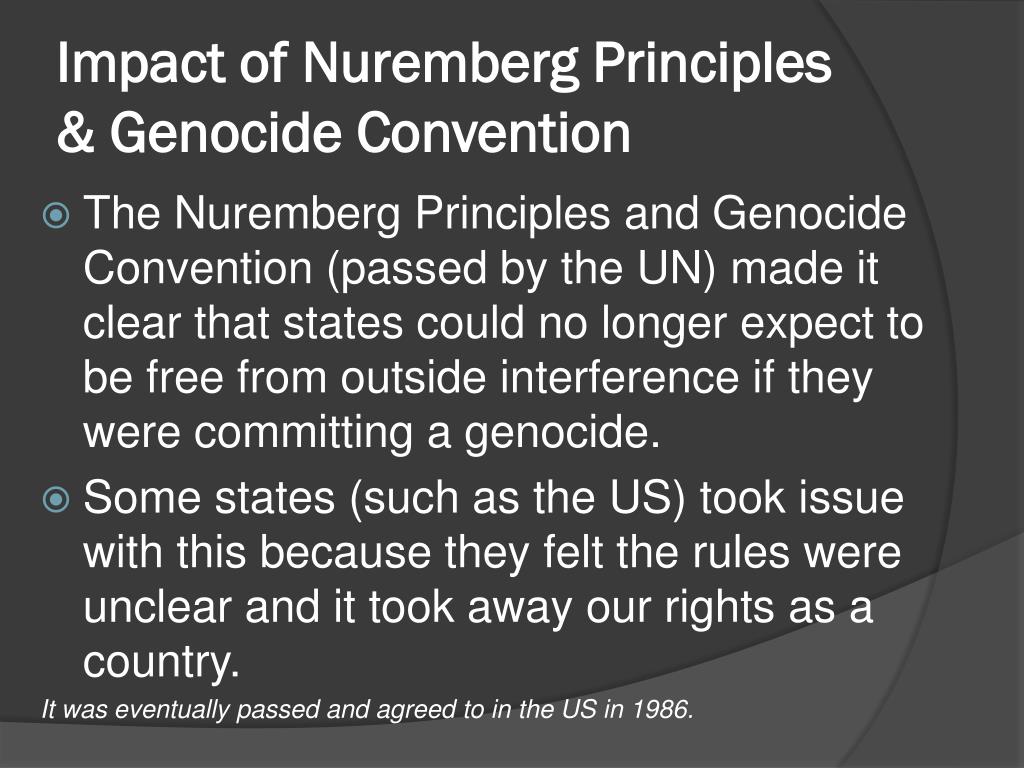 Impact of Nuremberg Principles & Genocide Convention

The Nuremberg Principles and Genocide Convention (passed by the UN) made it clear that states could no longer expect to be free from outside interference if they were committing a genocide.

Some states (such as the US) took issue with this because they felt the rules were unclear and it took away our rights as a country.

It was eventually passed and agreed to in the US in 1986.